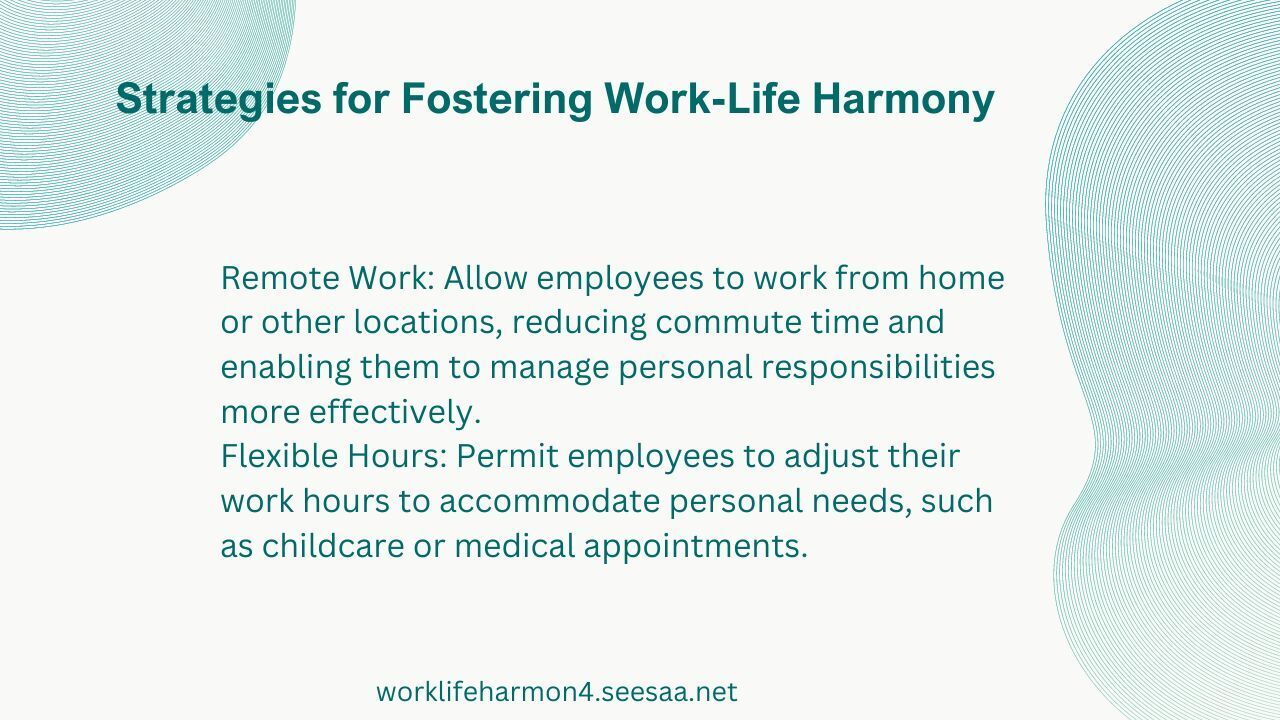 Strategies for Fostering Work-Life Harmony

Remote Work: Allow employees to work from home or other locations, reducing commute time and enabling them to manage personal responsibilities more effectively.
Flexible Hours: Permit employees to adjust their work hours to accommodate personal needs, such as childcare or medical appointments.

worklifeharmon4.seesaa.net